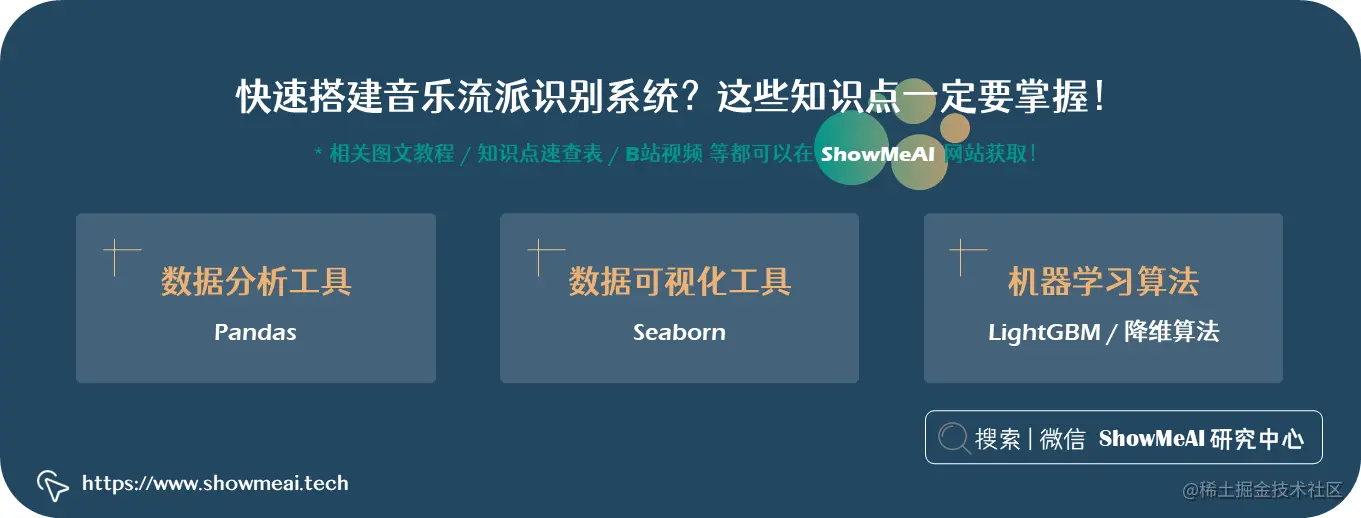 快速搭建音乐流派识别系统？这些知识点一定要掌握！

* 相关图文教程 / 知识点速查表 / B站视频 等都可以在 ShowMeAI 网站获取！

数据分析工具
Pandas

数据可视化工具
Seaborn

机器学习算法
LightGBM / 降维算法

搜索 | 微信 ShowMeAI 研究中心

https://www.showmeai.tech

@稀土掘金技术社区